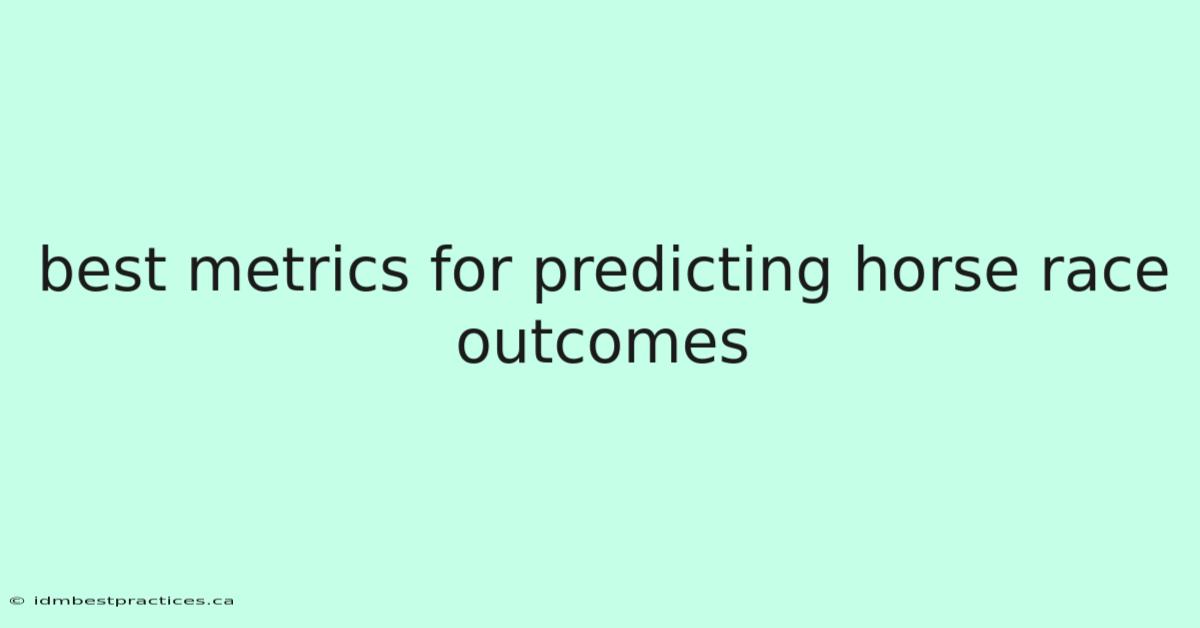 best metrics for predicting horse race outcomes

© idmbestpractices.ca